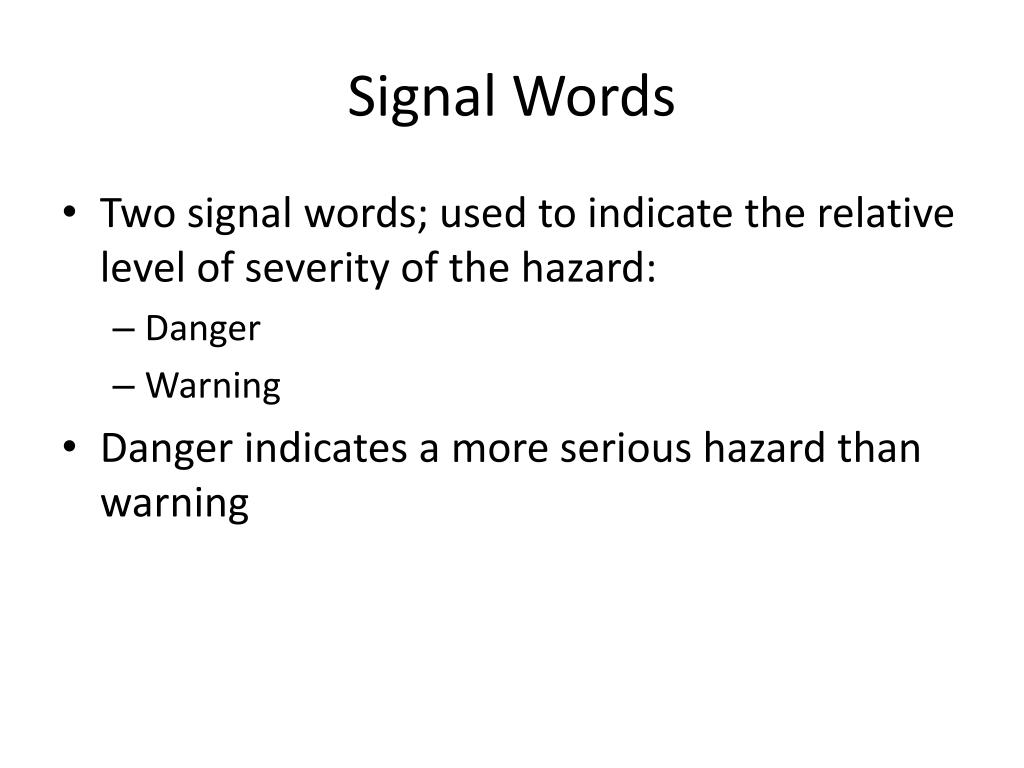 Signal Words

• Two signal words; used to indicate the relative level of severity of the hazard:
– Danger
– Warning
• Danger indicates a more serious hazard than warning